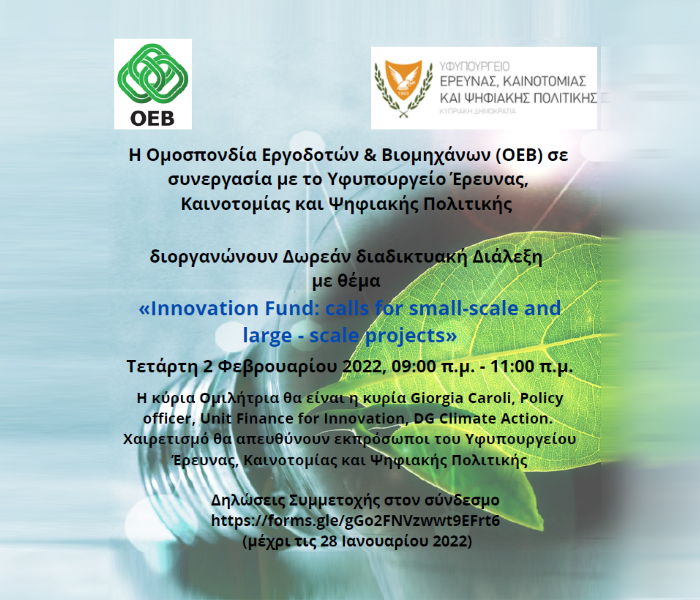 OEB

ΥΦΥΠΟΥΡΓΕΙΟ
ΕΡΕΥΝΑΣ, ΚΑΙΝΟΤΟΜΙΑΣ
ΚΑΙ ΨΗΦΙΑΚΗΣ ΠΟΛΙΤΙΚΗΣ
ΚΥΠΡΙΑΚΗ ΔΗΜΟΚΡΑΤΙΑ

Η Ομοσπονδία Εργοδοτών & Βιομηχάνων (ΟΕΒ) σε συνεργασία με το Υφυπουργείο Έρευνας, Καινοτομίας και Ψηφιακής Πολιτικής

διοργανώνουν Δωρεάν διαδικτυακή Διάλεξη με θέμα
«Innovation Fund: calls for small-scale and large - scale projects»

Τετάρτη 2 Φεβρουαρίου 2022, 09:00 π.μ. - 11:00 π.μ.

Η κύρια Ομιλήτρια θα είναι η κυρία Giorgia Caroli, Policy officer, Unit Finance for Innovation, DG Climate Action. Χαιρετισμό θα απευθύνουν εκπρόσωποι του Υφυπουργείου Έρευνας, Καινοτομίας και Ψηφιακής Πολιτικής

Δηλώσεις Συμμετοχής στον σύνδεσμο
https://forms.gle/gGo2FNVzwwt9EFrt6
(μέχρι τις 28 Ιανουαρίου 2022)